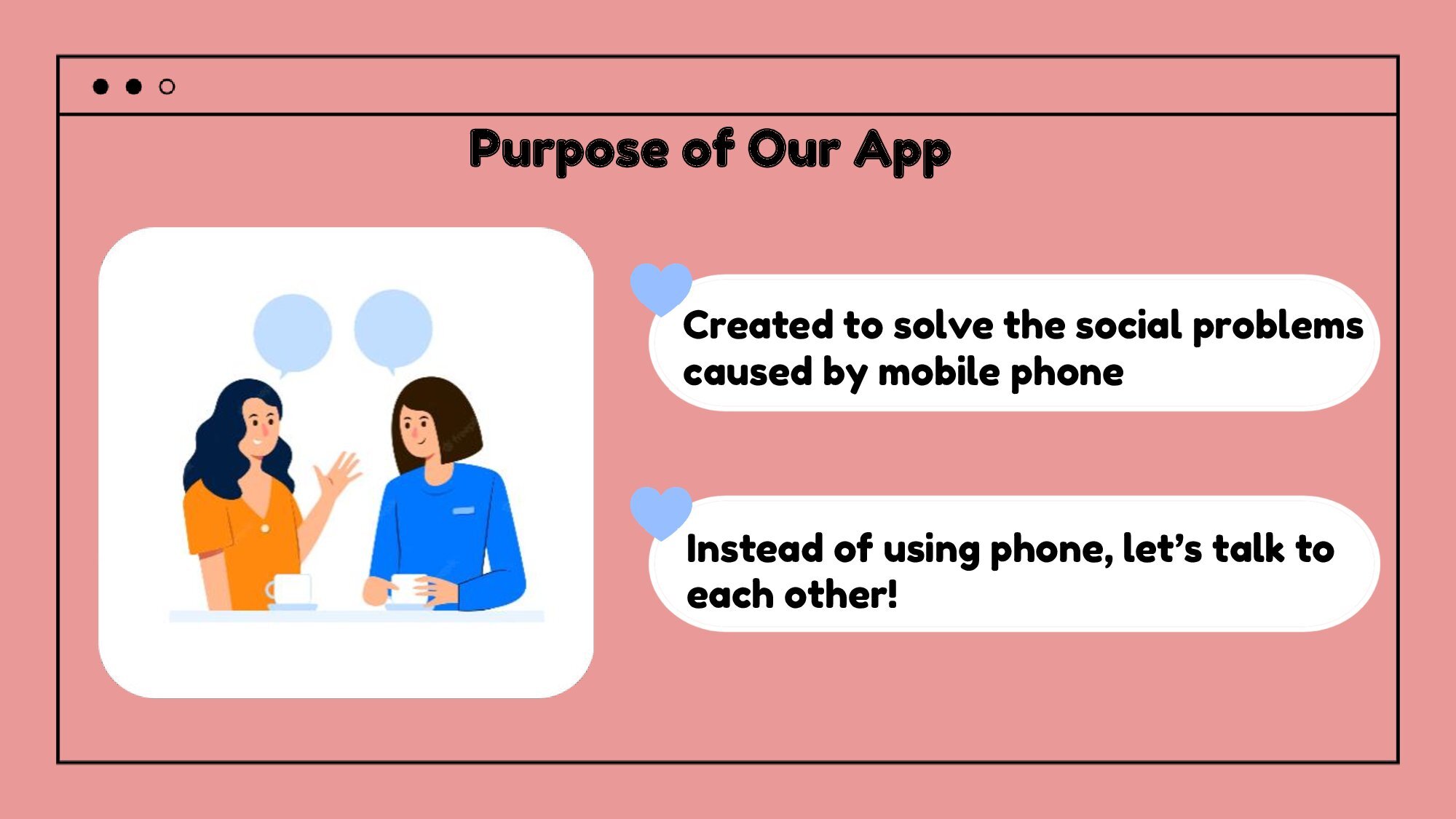 Purpose of Our App

Created to solve the social problems caused by mobile phone

Instead of using phone, let's talk to each other!